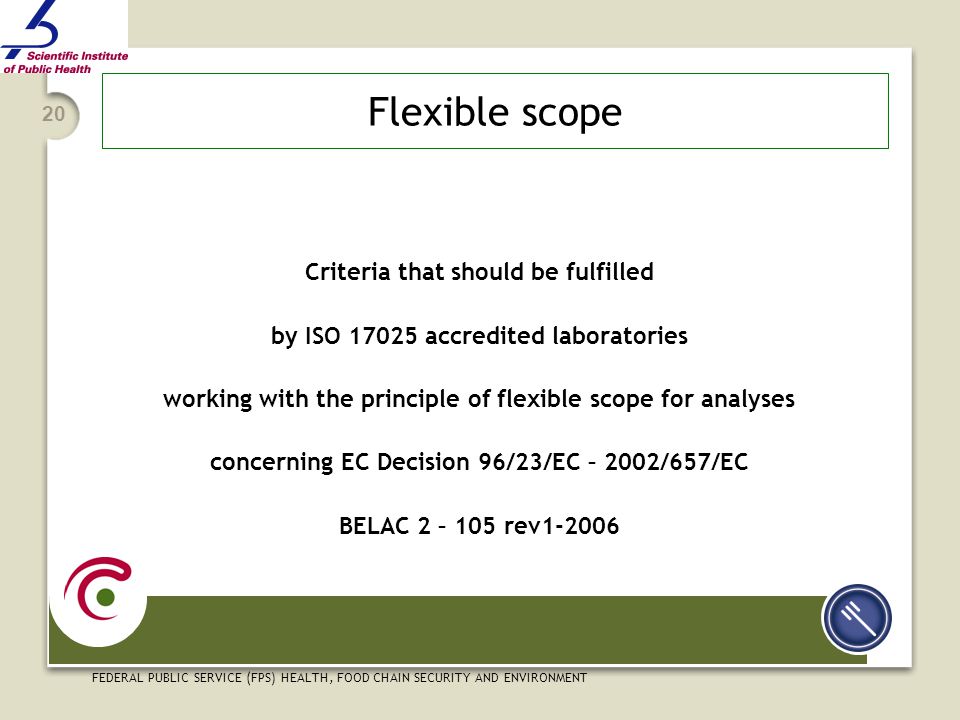 Scientific Institute of Public Health

20

Flexible scope

Criteria that should be fulfilled

by ISO 17025 accredited laboratories

working with the principle of flexible scope for analyses

concerning EC Decision 96/23/EC – 2002/657/EC

BELAC 2 – 105 rev1-2006

FEDERAL PUBLIC SERVICE (FPS) HEALTH, FOOD CHAIN SECURITY AND ENVIRONMENT